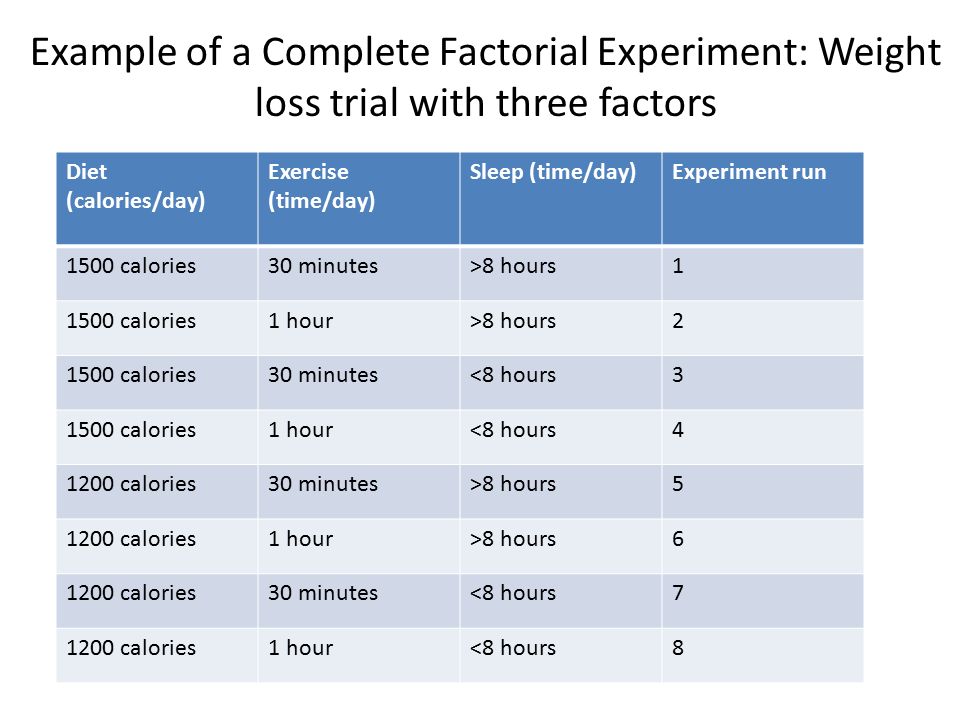 Example of a Complete Factorial Experiment: Weight loss trial with three factors

| Diet (calories/day) | Exercise (time/day) | Sleep (time/day) | Experiment run |
|---|---|---|---|
| 1500 calories | 30 minutes | >8 hours | 1 |
| 1500 calories | 1 hour | >8 hours | 2 |
| 1500 calories | 30 minutes | <8 hours | 3 |
| 1500 calories | 1 hour | <8 hours | 4 |
| 1200 calories | 30 minutes | >8 hours | 5 |
| 1200 calories | 1 hour | >8 hours | 6 |
| 1200 calories | 30 minutes | <8 hours | 7 |
| 1200 calories | 1 hour | <8 hours | 8 |